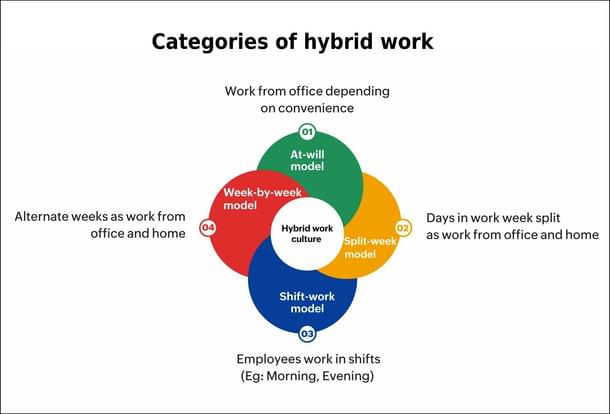 Categories of hybrid work

Work from office depending on convenience

01

At-will model

Week-by-week model

Alternate weeks as work from office and home

04

Hybrid work culture

Split-week model

02

Days in work week split as work from office and home

Shift-work model

03

Employees work in shifts (Eg: Morning, Evening)